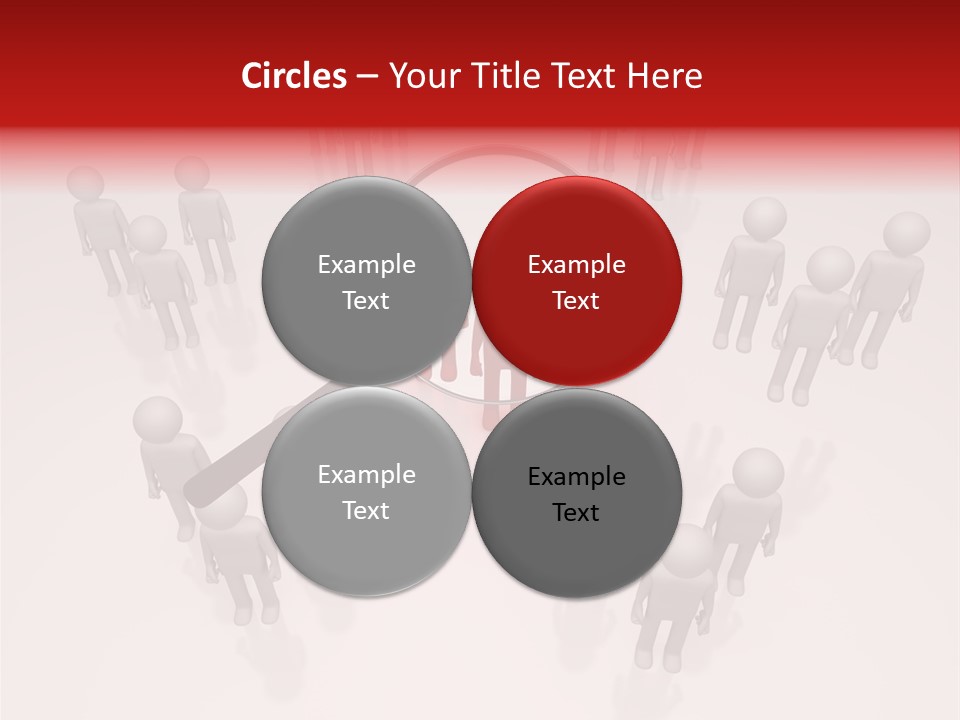 Circles – Your Title Text Here

Example Text

Example Text

Example Text

Example Text